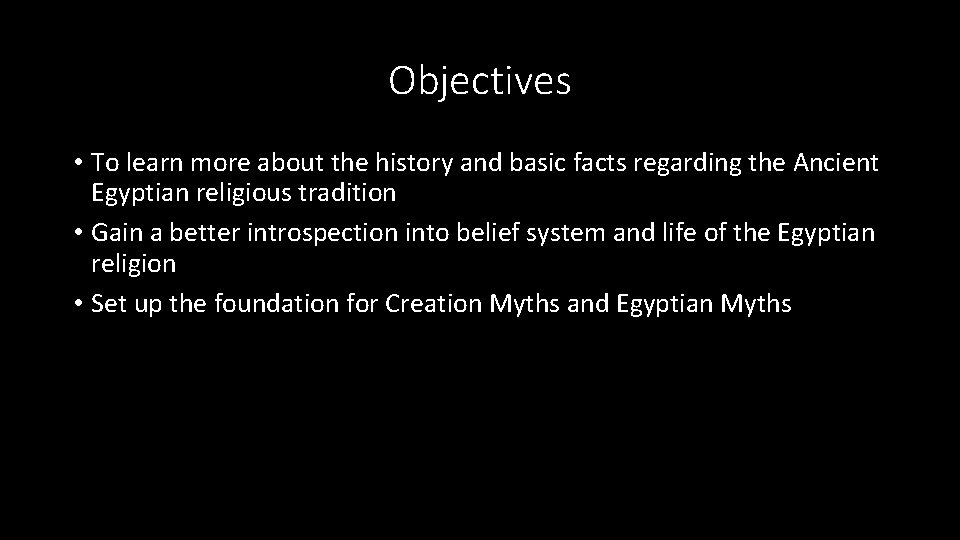 Objectives

• To learn more about the history and basic facts regarding the Ancient Egyptian religious tradition
• Gain a better introspection into belief system and life of the Egyptian religion
• Set up the foundation for Creation Myths and Egyptian Myths